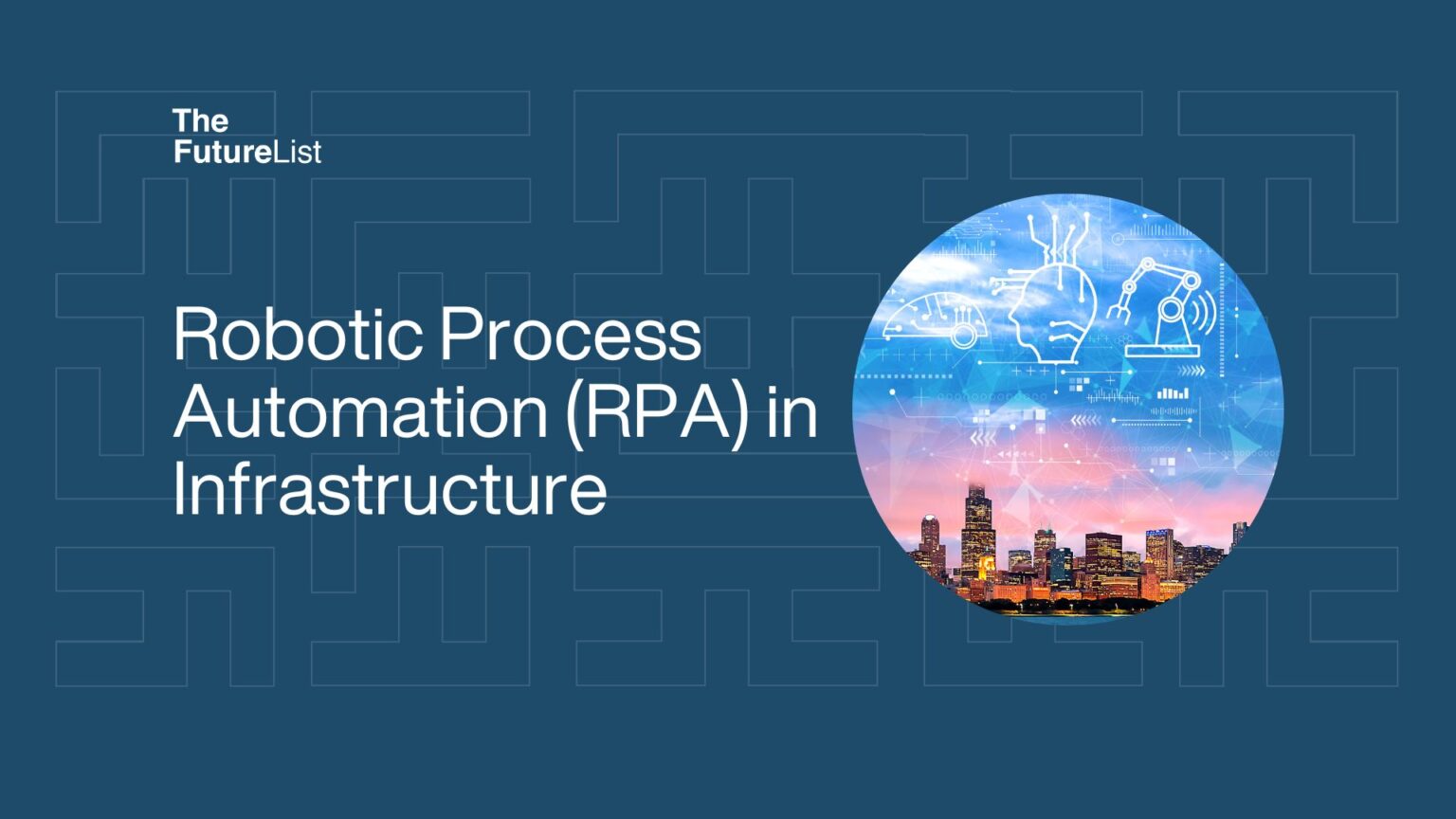 The
FutureList

Robotic Process Automation (RPA) in Infrastructure